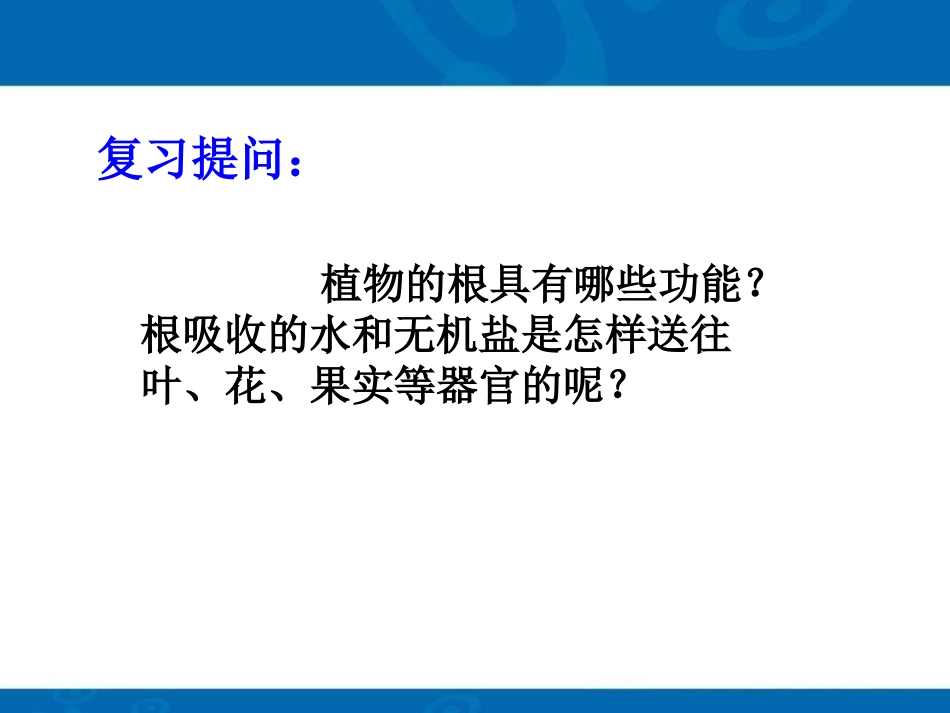 复习提问：

植物的根具有哪些功能？根吸收的水和无机盐是怎样送往叶、花、果实等器官的呢？